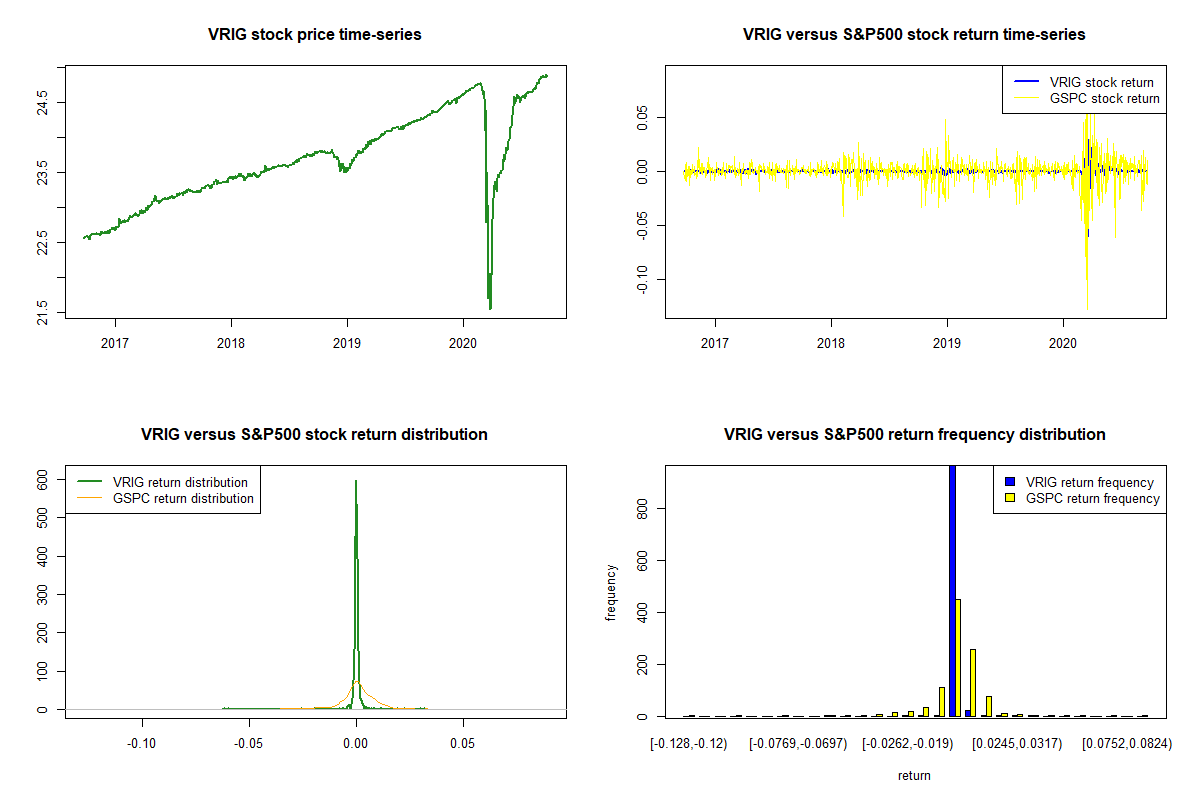 VRIG stock price time-series

24.5
23.5
22.5
21.5

2017 2018 2019 2020

VRIG versus S&P500 stock return time-series

VRIG stock return
GSPC stock return

0.05
0.00
-0.05
-0.10

2017 2018 2019 2020

VRIG versus S&P500 stock return distribution

VRIG return distribution
GSPC return distribution

600
500
400
300
200
100
0

-0.10 -0.05 0.00 0.05

VRIG versus S&P500 return frequency distribution

VRIG return frequency
GSPC return frequency

frequency

800
600
400
200
0

[-0.128,-0.12) [-0.0769,-0.0697) [-0.0262,-0.019) [0.0245,0.0317) [0.0752,0.0824)

return